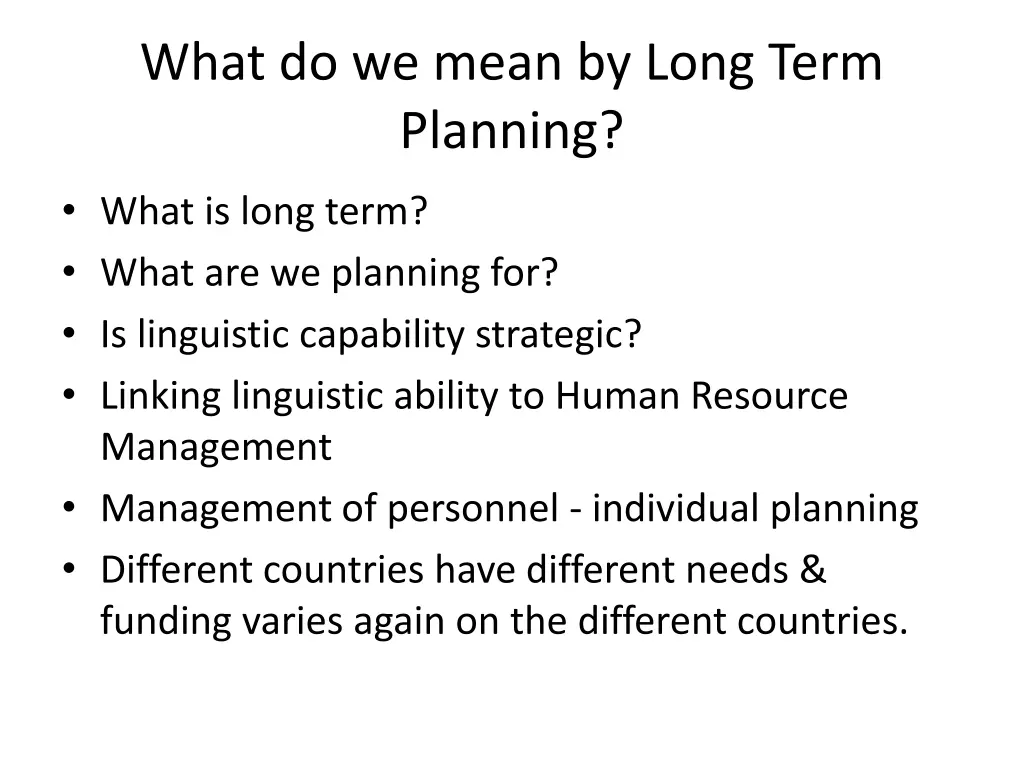 What do we mean by Long Term Planning?

• What is long term?
• What are we planning for?
• Is linguistic capability strategic?
• Linking linguistic ability to Human Resource Management
• Management of personnel - individual planning
• Different countries have different needs & funding varies again on the different countries.